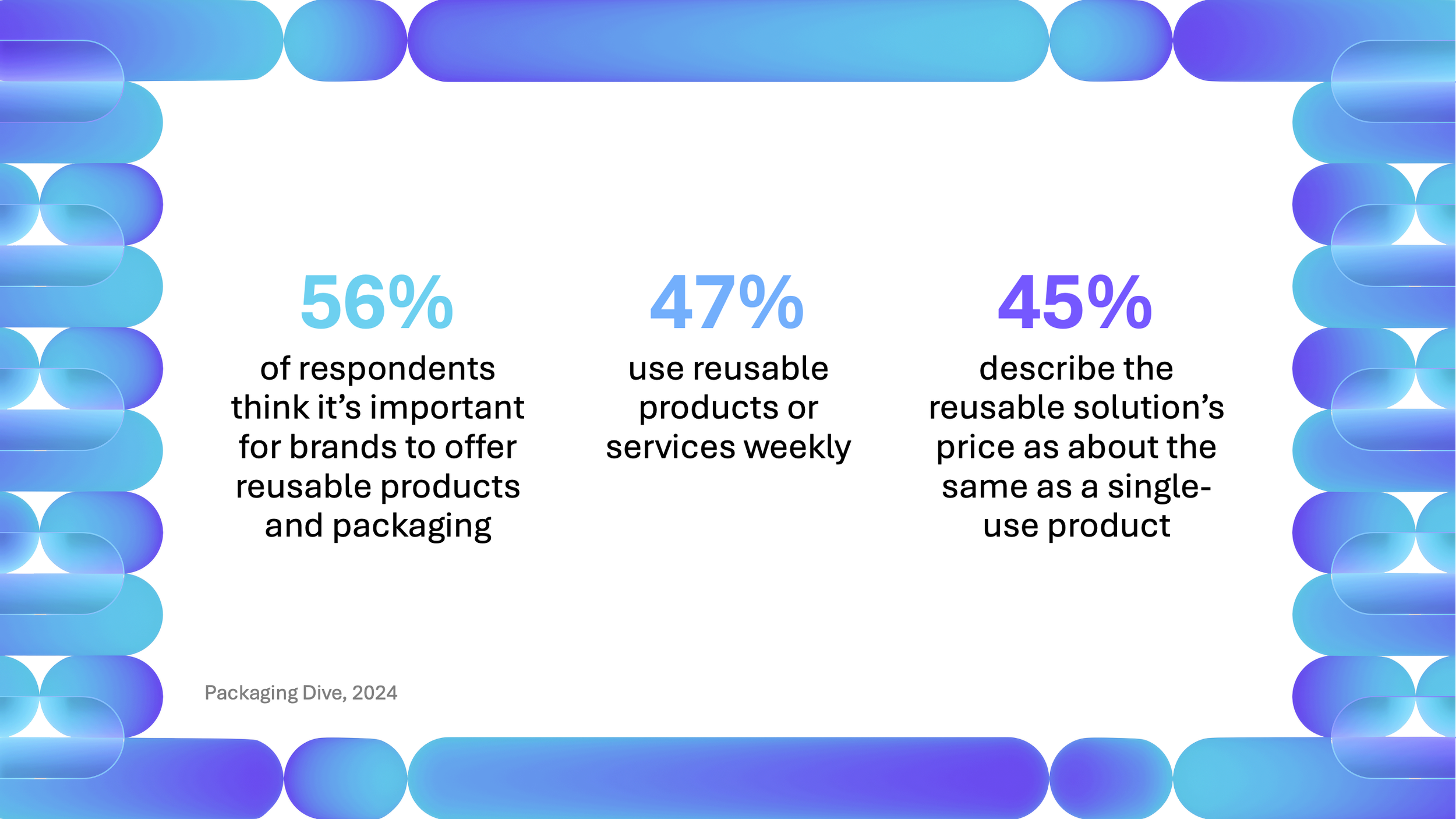 56%

of respondents think it’s important for brands to offer reusable products and packaging

47%

use reusable products or services weekly

45%

describe the reusable solution’s price as about the same as a single-use product

Packaging Dive, 2024